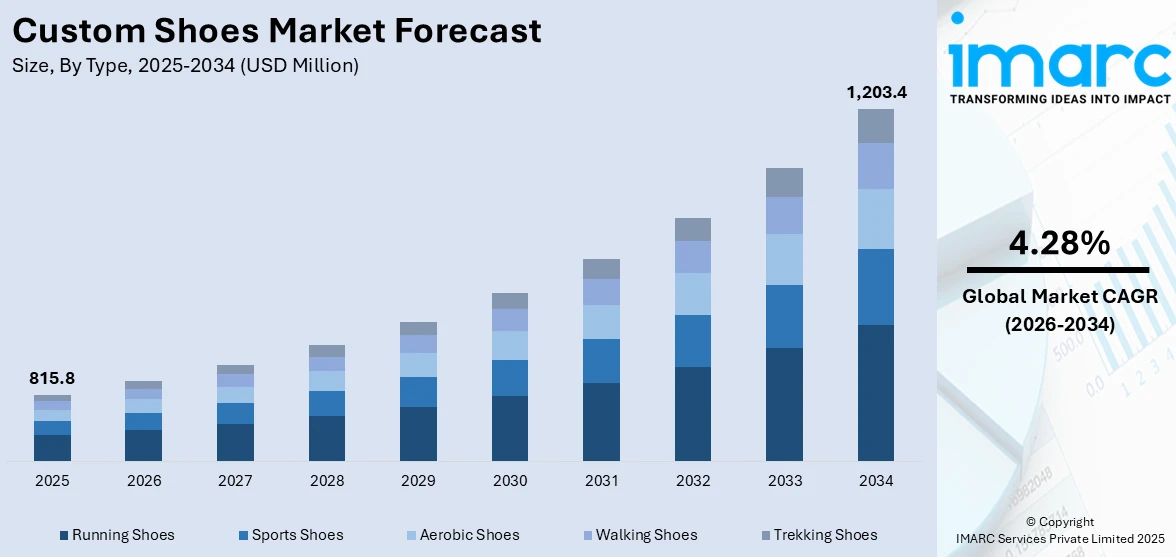 Custom Shoes Market Forecast
Size, By Type, 2025-2034 (USD Million)

815.8

1,203.4

2025
2026
2027
2028
2029
2030
2031
2032
2033
2034

Running Shoes
Sports Shoes
Aerobic Shoes
Walking Shoes
Trekking Shoes

imarc
TRANSFORMING IDEAS INTO IMPACT

4.28%
Global Market CAGR
(2026-2034)

© Copyright
IMARC Services Private Limited 2025